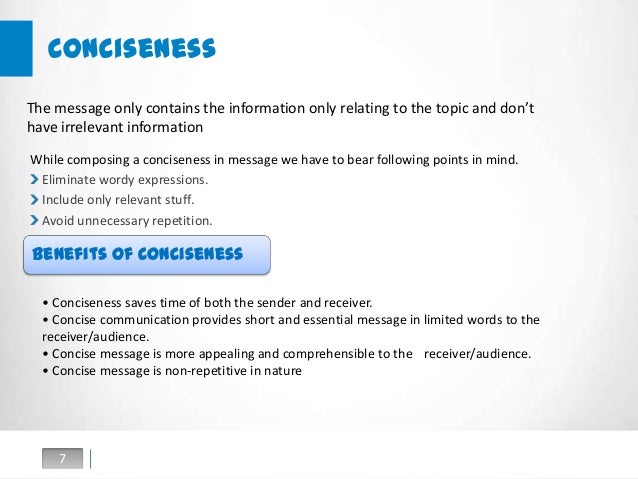 CONCISENESS

The message only contains the information only relating to the topic and don't have irrelevant information

While composing a conciseness in message we have to bear following points in mind.
Eliminate wordy expressions.
Include only relevant stuff.
Avoid unnecessary repetition.

BENEFITS OF CONCISENESS

• Conciseness saves time of both the sender and receiver.
• Concise communication provides short and essential message in limited words to the receiver/audience.
• Concise message is more appealing and comprehensible to the receiver/audience.
• Concise message is non-repetitive in nature

7